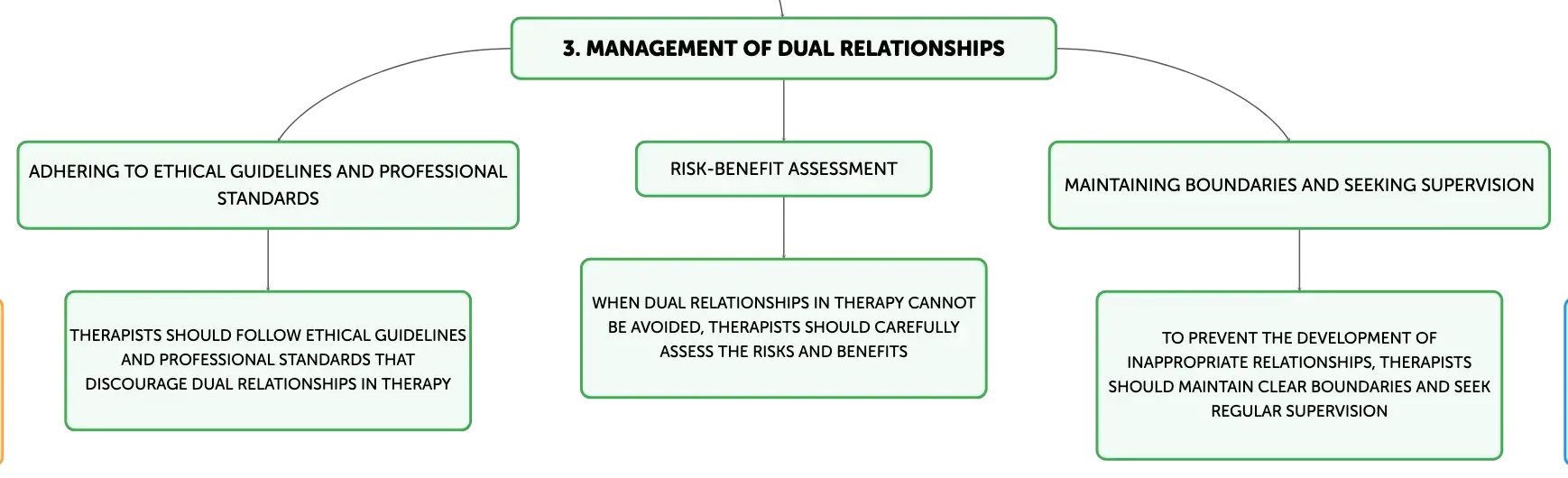 3. MANAGEMENT OF DUAL RELATIONSHIPS

ADHERING TO ETHICAL GUIDELINES AND PROFESSIONAL STANDARDS

THERAPISTS SHOULD FOLLOW ETHICAL GUIDELINES AND PROFESSIONAL STANDARDS THAT DISCOURAGE DUAL RELATIONSHIPS IN THERAPY

RISK-BENEFIT ASSESSMENT

WHEN DUAL RELATIONSHIPS IN THERAPY CANNOT BE AVOIDED, THERAPISTS SHOULD CAREFULLY ASSESS THE RISKS AND BENEFITS

MAINTAINING BOUNDARIES AND SEEKING SUPERVISION

TO PREVENT THE DEVELOPMENT OF INAPPROPRIATE RELATIONSHIPS, THERAPISTS SHOULD MAINTAIN CLEAR BOUNDARIES AND SEEK REGULAR SUPERVISION